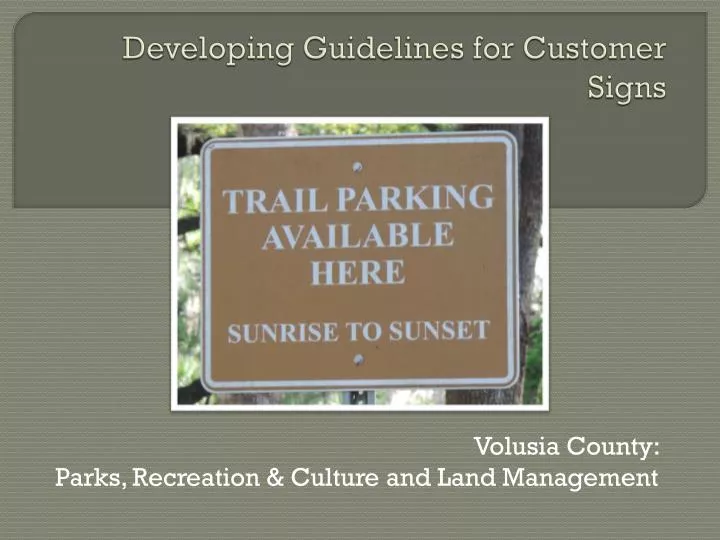 Developing Guidelines for Customer Signs

TRAIL PARKING AVAILABLE HERE

SUNRISE TO SUNSET

Volusia County:
Parks, Recreation & Culture and Land Management